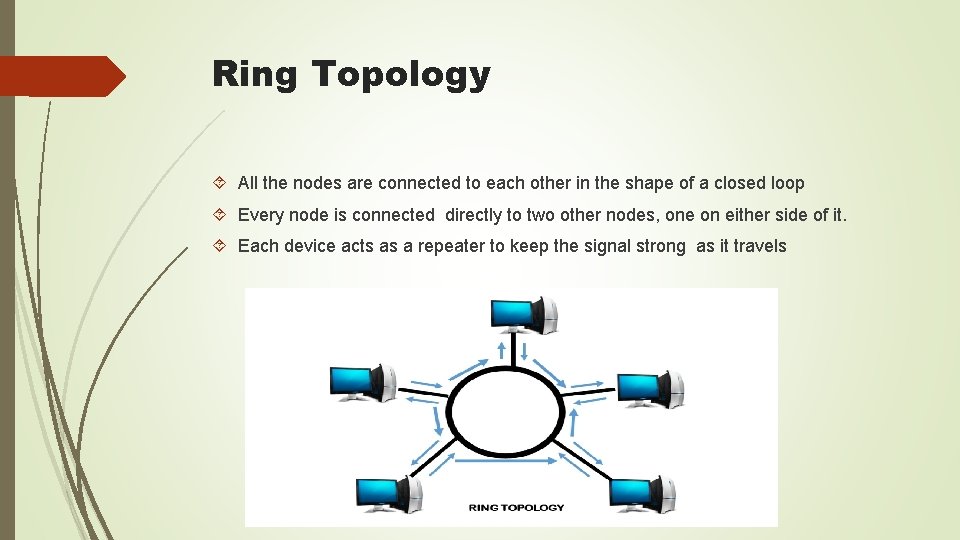 Ring Topology

All the nodes are connected to each other in the shape of a closed loop

Every node is connected directly to two other nodes, one on either side of it.

Each device acts as a repeater to keep the signal strong as it travels

RING TOPOLOGY